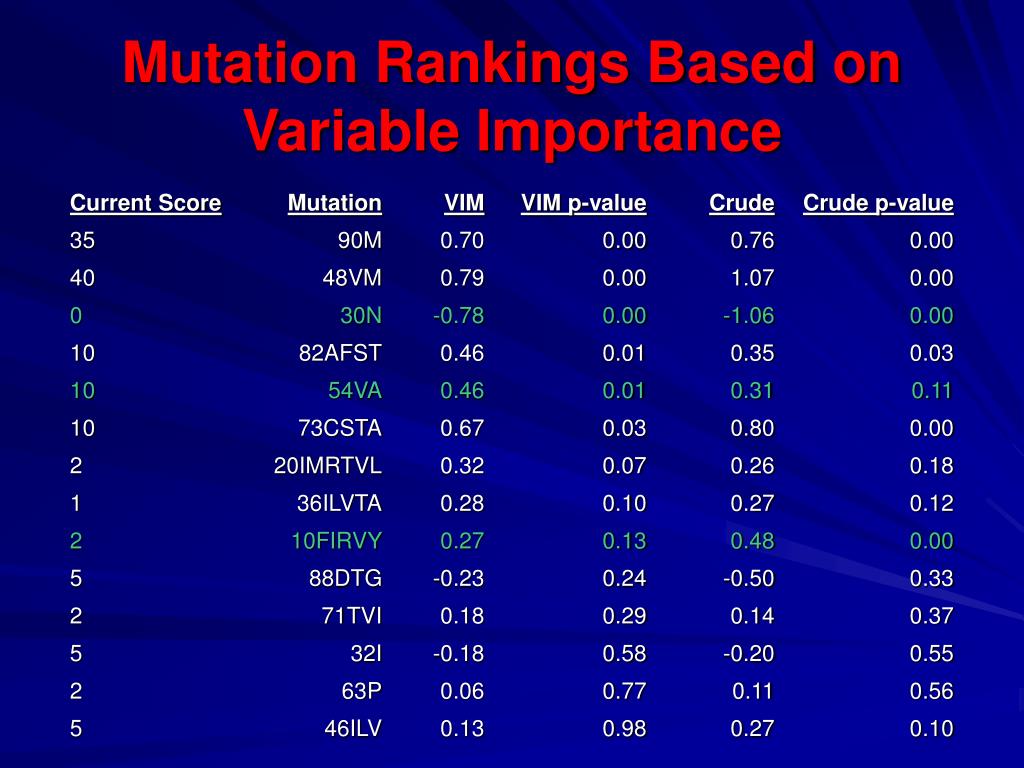 Mutation Rankings Based on Variable Importance

| Current Score | Mutation | VIM | VIM p-value | Crude | Crude p-value |
|---|---|---|---|---|---|
| 35 | 90M | 0.70 | 0.00 | 0.76 | 0.00 |
| 40 | 48VM | 0.79 | 0.00 | 1.07 | 0.00 |
| 0 | 30N | -0.78 | 0.00 | -1.06 | 0.00 |
| 10 | 82AFST | 0.46 | 0.01 | 0.35 | 0.03 |
| 10 | 54VA | 0.46 | 0.01 | 0.31 | 0.11 |
| 10 | 73CSTA | 0.67 | 0.03 | 0.80 | 0.00 |
| 2 | 20IMRTVL | 0.32 | 0.07 | 0.26 | 0.18 |
| 1 | 36ILVTA | 0.28 | 0.10 | 0.27 | 0.12 |
| 2 | 10FIRVY | 0.27 | 0.13 | 0.48 | 0.00 |
| 5 | 88DTG | -0.23 | 0.24 | -0.50 | 0.33 |
| 2 | 71TVI | 0.18 | 0.29 | 0.14 | 0.37 |
| 5 | 32I | -0.18 | 0.58 | -0.20 | 0.55 |
| 2 | 63P | 0.06 | 0.77 | 0.11 | 0.56 |
| 5 | 46ILV | 0.13 | 0.98 | 0.27 | 0.10 |